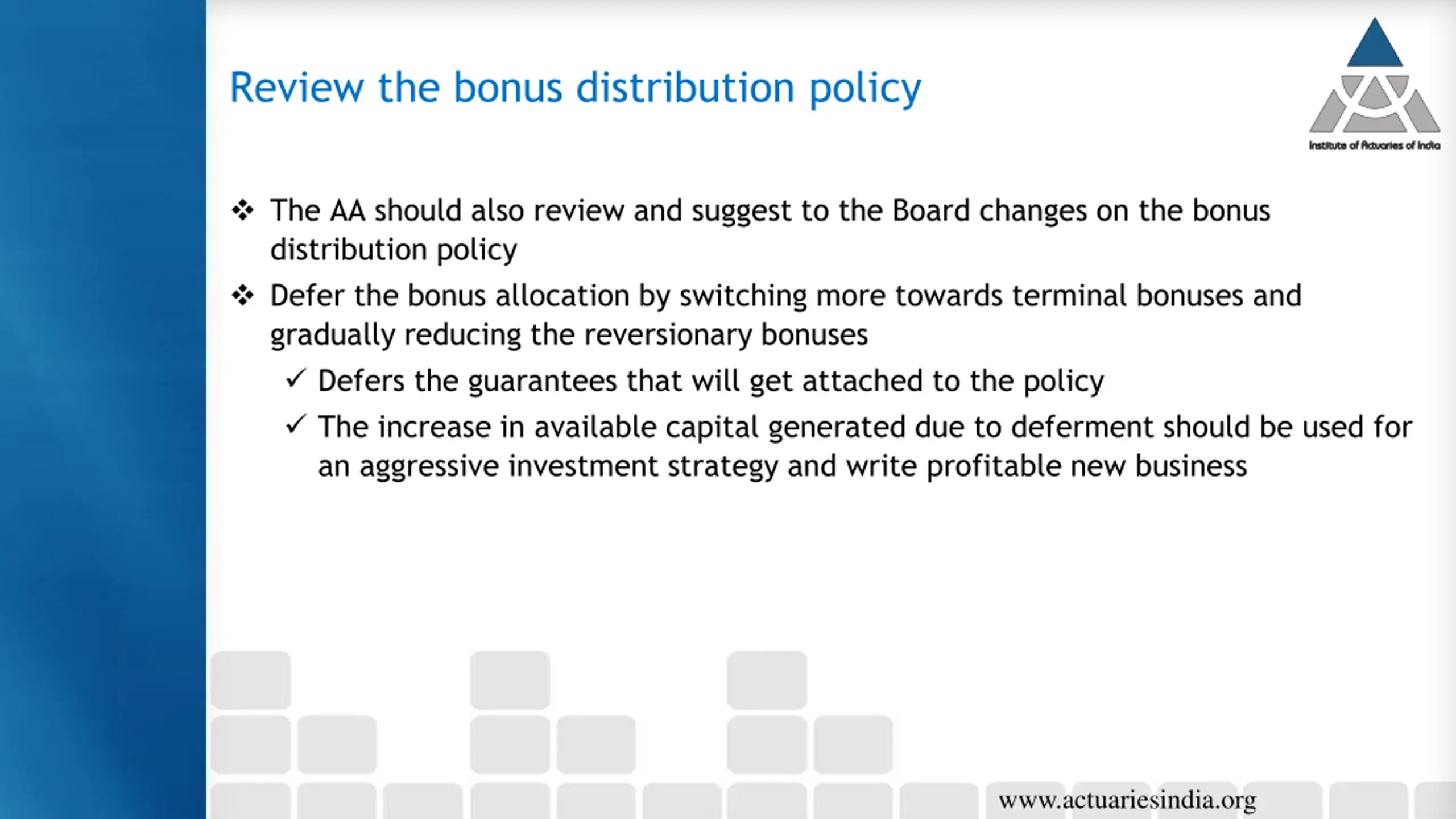 Review the bonus distribution policy

Institute of Actuaries of India

❖ The AA should also review and suggest to the Board changes on the bonus distribution policy

❖ Defer the bonus allocation by switching more towards terminal bonuses and gradually reducing the reversionary bonuses

✓ Defers the guarantees that will get attached to the policy

✓ The increase in available capital generated due to deferment should be used for an aggressive investment strategy and write profitable new business

www.actuariesindia.org